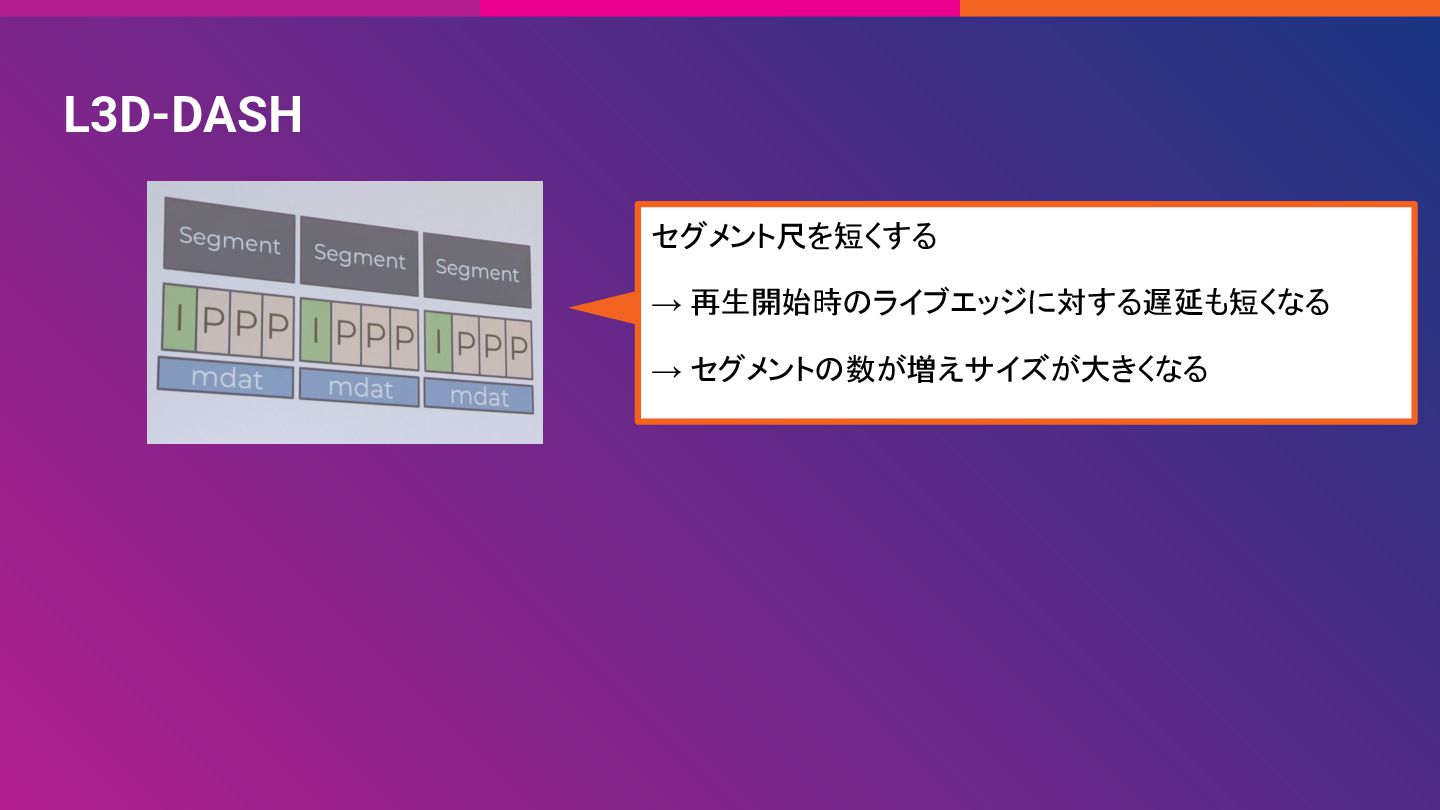 L3D-DASH

Segment Segment Segment

I P P P I P P P I P P P

mdat mdat mdat

セグメント尺を短くする

→ 再生開始時のライブエッジに対する遅延も短くなる

→ セグメントの数が増えサイズが大きくなる